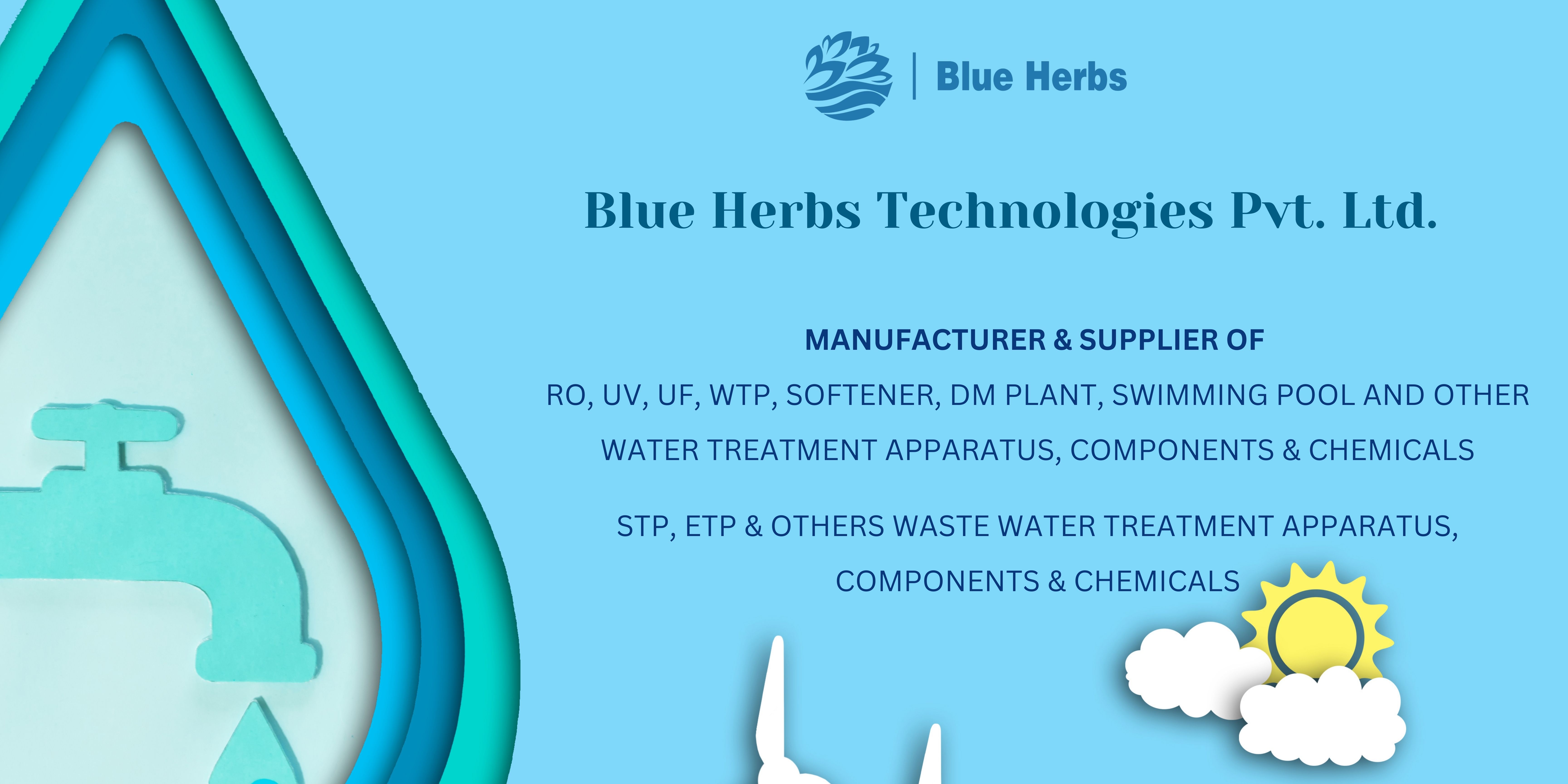 Blue Herbs

Blue Herbs Technologies Pvt. Ltd.

MANUFACTURER & SUPPLIER OF

RO, UV, UF, WTP, SOFTENER, DM PLANT, SWIMMING POOL AND OTHER WATER TREATMENT APPARATUS, COMPONENTS & CHEMICALS

STP, ETP & OTHERS WASTE WATER TREATMENT APPARATUS, COMPONENTS & CHEMICALS